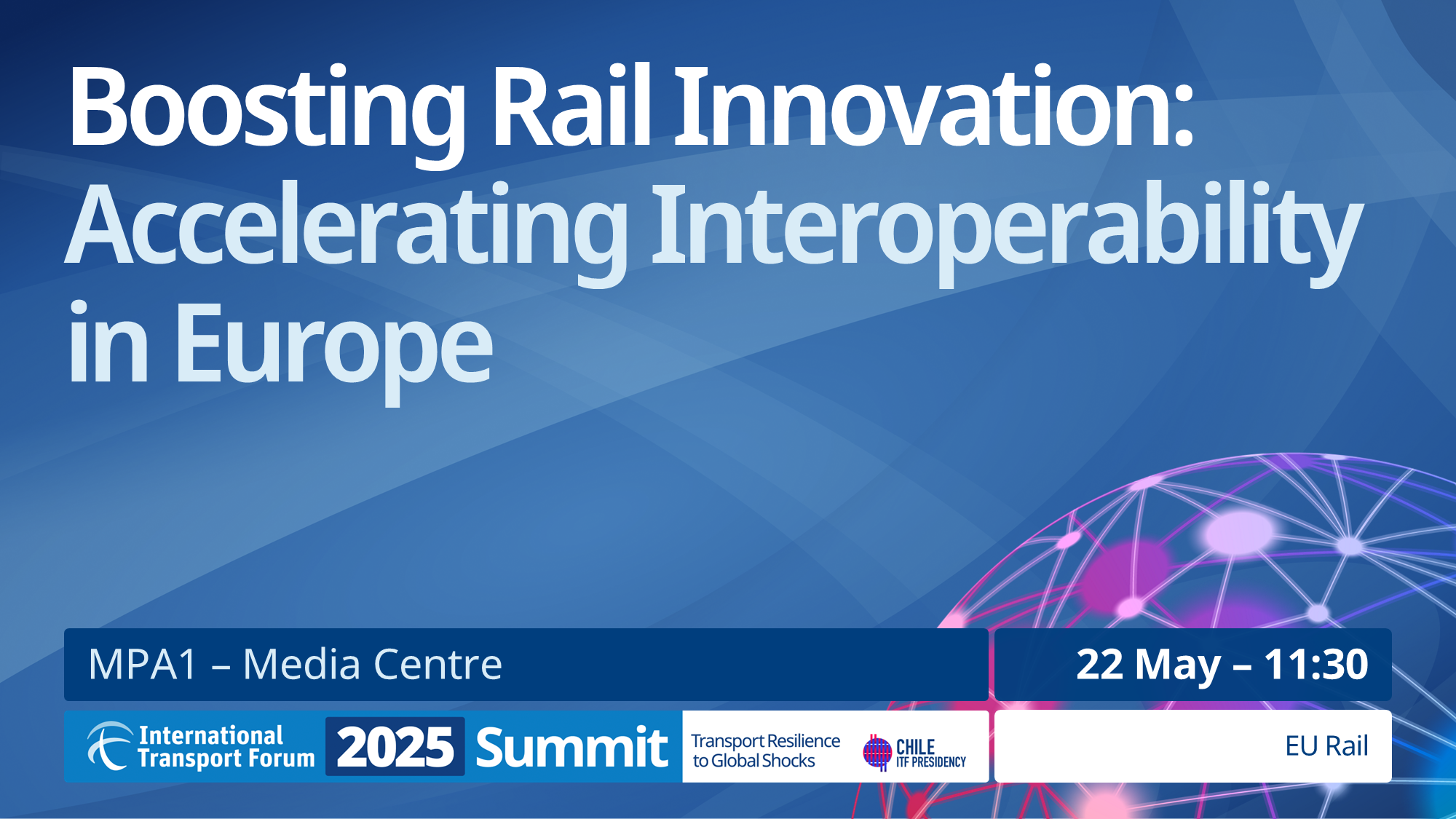 Boosting Rail Innovation: Accelerating Interoperability in Europe

MPA1 – Media Centre

22 May – 11:30

International Transport Forum 2025 Summit

Transport Resilience to Global Shocks

CHILE ITF PRESIDENCY

EU Rail